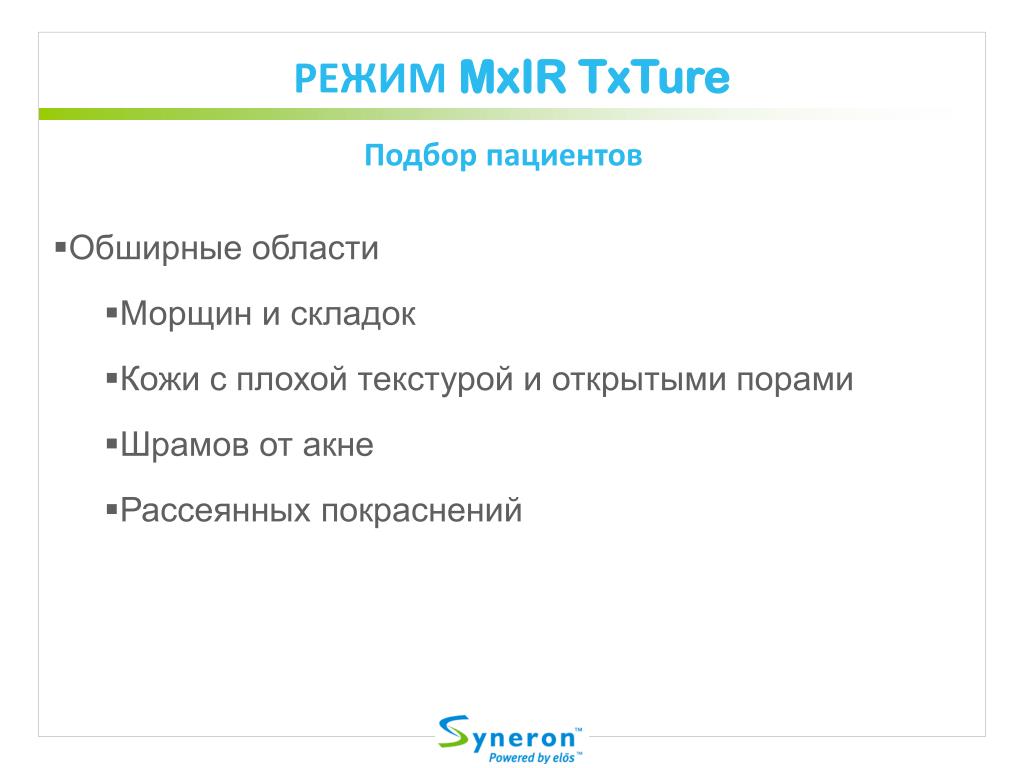 РЕЖИМ MxIR TxTure

Подбор пациентов

▪Обширные области

▪Морщин и складок

▪Кожи с плохой текстурой и открытыми порами

▪Шрамов от акне

▪Рассеянных покраснений

Syneron™
Powered by elōs™